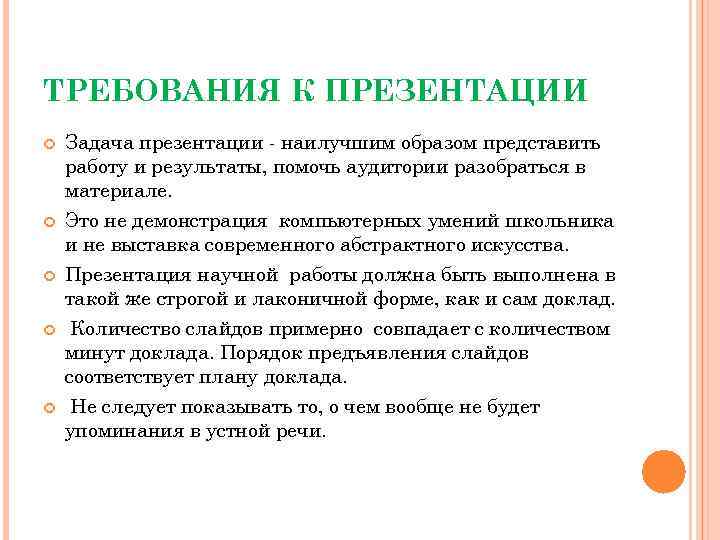 ТРЕБОВАНИЯ К ПРЕЗЕНТАЦИИ

Задача презентации - наилучшим образом представить работу и результаты, помочь аудитории разобраться в материале.

Это не демонстрация компьютерных умений школьника и не выставка современного абстрактного искусства.

Презентация научной работы должна быть выполнена в такой же строгой и лаконичной форме, как и сам доклад.

Количество слайдов примерно совпадает с количеством минут доклада. Порядок предъявления слайдов соответствует плану доклада.

Не следует показывать то, о чем вообще не будет упоминания в устной речи.